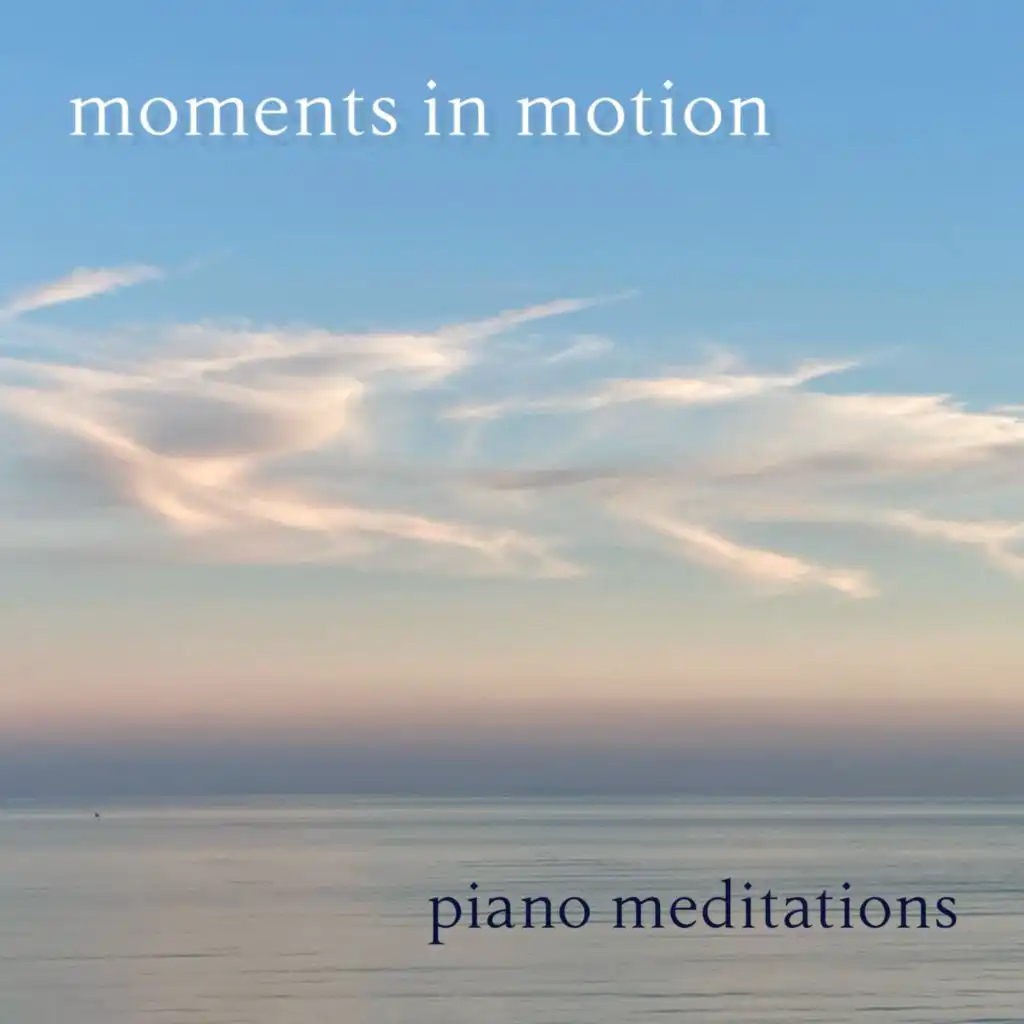 moments in motion

piano meditations